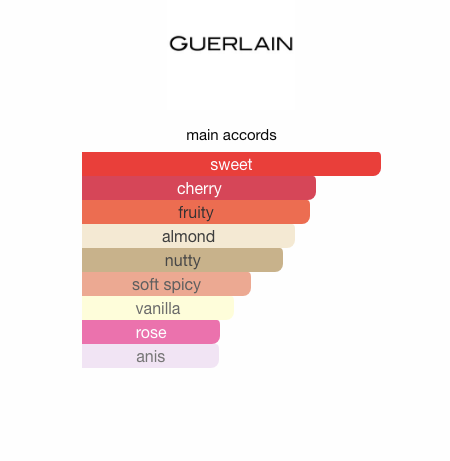 GUERLAIN

main accords

sweet
cherry
fruity
almond
nutty
soft spicy
vanilla
rose
anis